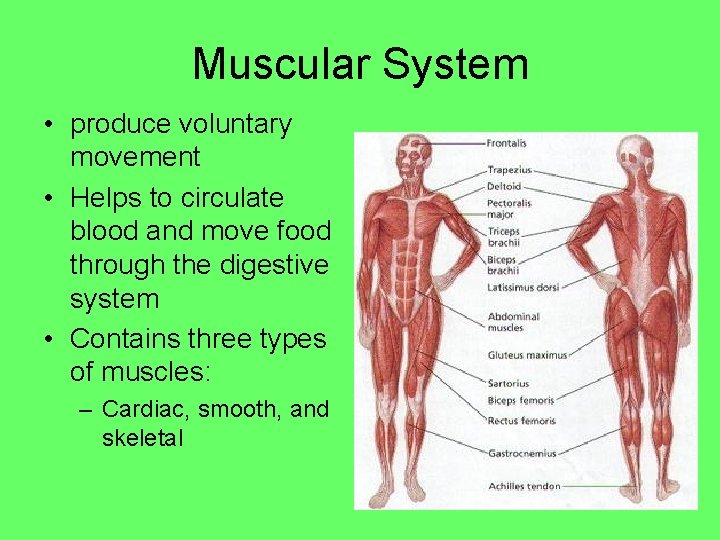 Muscular System

• produce voluntary movement
• Helps to circulate blood and move food through the digestive system
• Contains three types of muscles:
– Cardiac, smooth, and skeletal

Frontalis
Trapezius
Deltoid
Pectoralis major
Triceps brachii
Biceps brachii
Latissimus dorsi
Abdominal muscles
Gluteus maximus
Sartorius
Biceps femoris
Rectus femoris
Gastrocnemius
Achilles tendon